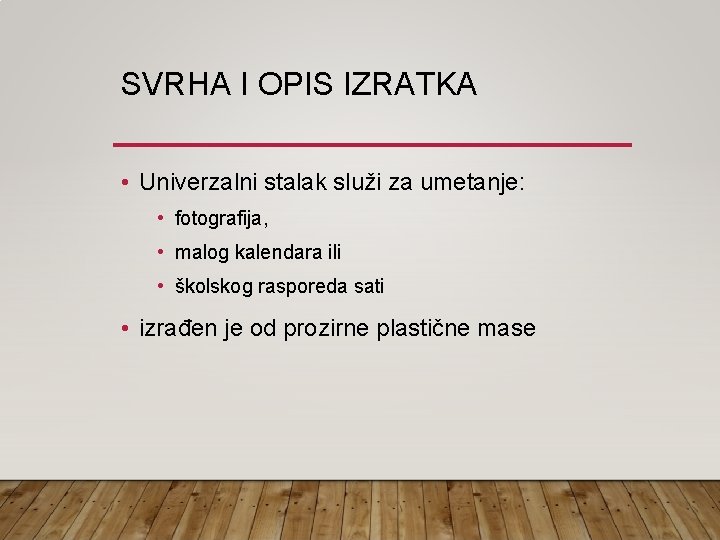 SVRHA I OPIS IZRATKA

• Univerzalni stalak služi za umetanje:
  • fotografija,
  • malog kalendara ili
  • školskog rasporeda sati
• izrađen je od prozirne plastične mase